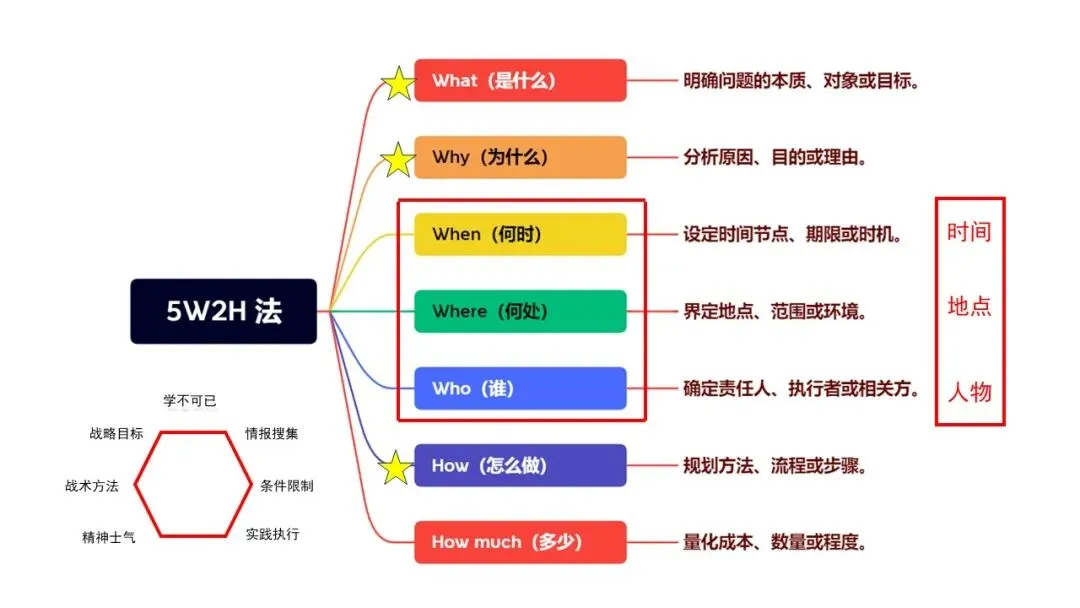 5W2H 法

What（是什么） 明确问题的本质、对象或目标。

Why（为什么） 分析原因、目的或理由。

When（何时） 设定时间节点、期限或时机。

Where（何处） 界定地点、范围或环境。

Who（谁） 确定责任人、执行者或相关方。

How（怎么做） 规划方法、流程或步骤。

How much（多少） 量化成本、数量或程度。

时间

地点

人物

学不可已

战略目标

情报搜集

战术方法

条件限制

精神士气

实践执行